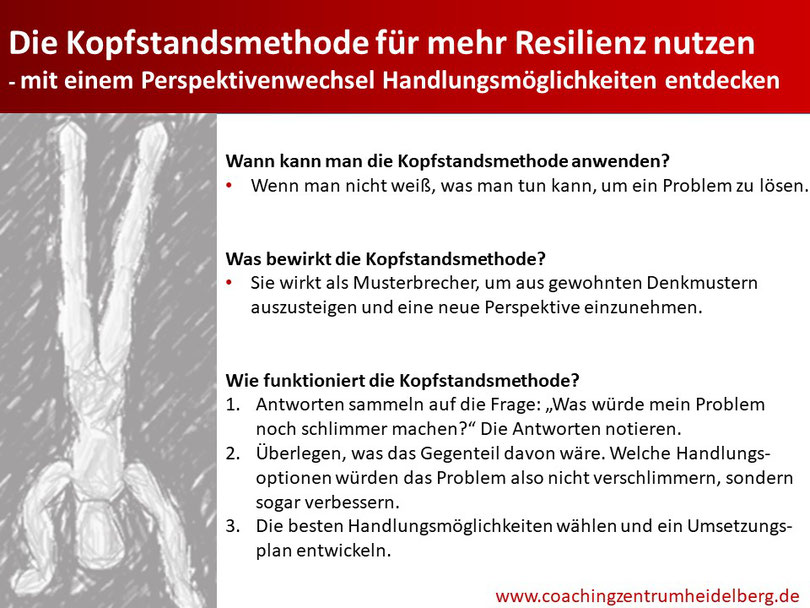 Die Kopfstandsmethode für mehr Resilienz nutzen
- mit einem Perspektivenwechsel Handlungsmöglichkeiten entdecken

Wann kann man die Kopfstandsmethode anwenden?
• Wenn man nicht weiß, was man tun kann, um ein Problem zu lösen.

Was bewirkt die Kopfstandsmethode?
• Sie wirkt als Musterbrecher, um aus gewohnten Denkmustern auszusteigen und eine neue Perspektive einzunehmen.

Wie funktioniert die Kopfstandsmethode?
1. Antworten sammeln auf die Frage: „Was würde mein Problem noch schlimmer machen?“ Die Antworten notieren.
2. Überlegen, was das Gegenteil davon wäre. Welche Handlungsoptionen würden das Problem also nicht verschlimmern, sondern sogar verbessern.
3. Die besten Handlungsmöglichkeiten wählen und ein Umsetzungsplan entwickeln.

www.coachingzentrumheidelberg.de